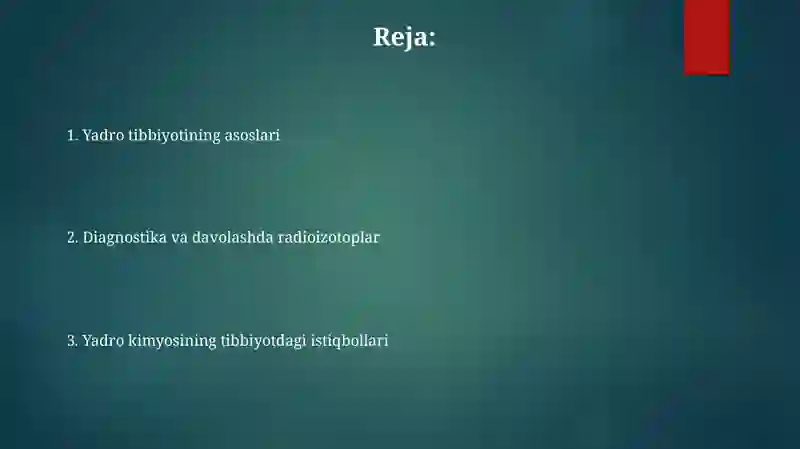 Reja:

1. Yadro tibbiyotining asoslari

2. Diagnostika va davolashda radioizotoplar

3. Yadro kimyosining tibbiyotdagi istiqbollari